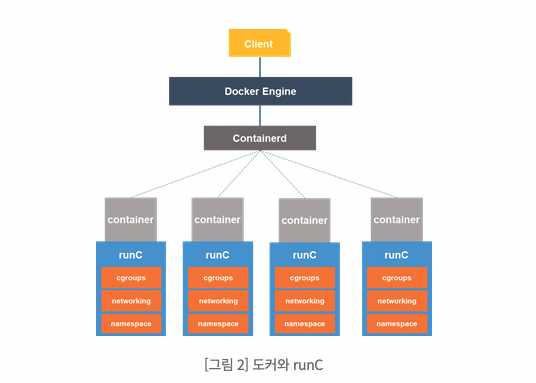 Client

Docker Engine

Containerd

container

runC

cgroups

networking

namespace

container

runC

cgroups

networking

namespace

container

runC

cgroups

networking

namespace

container

runC

cgroups

networking

namespace

[그림 2] 도커와 runC